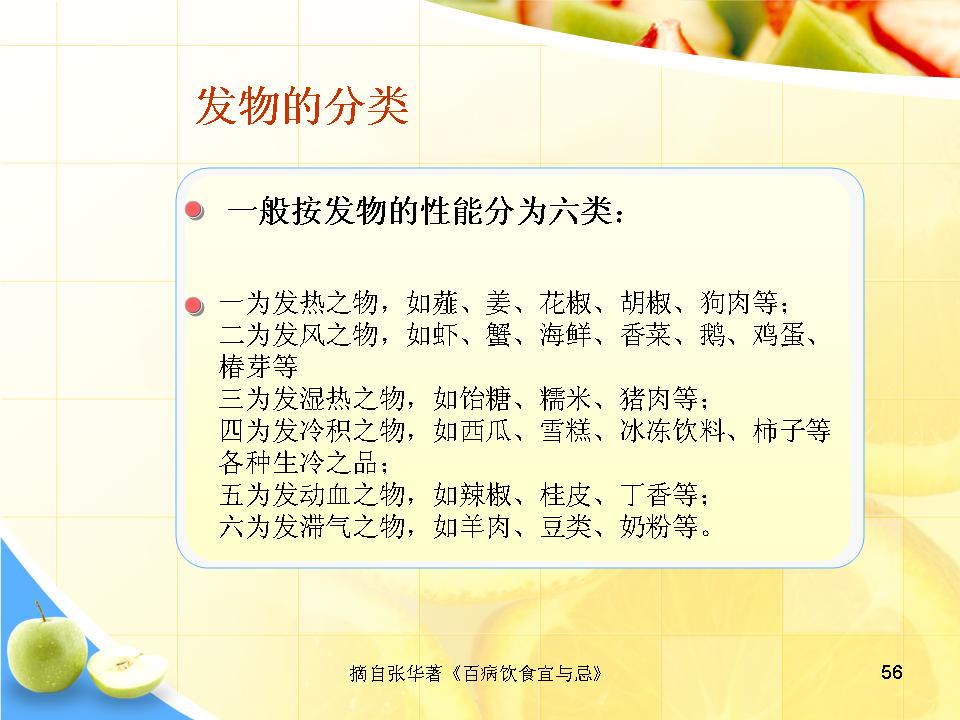 发物的分类

一般按发物的性能分为六类：

一为发热之物，如薤、姜、花椒、胡椒、狗肉等；
二为发风之物，如虾、蟹、海鲜、香菜、鹅、鸡蛋、椿芽等
三为发湿热之物，如饴糖、糯米、猪肉等；
四为发冷积之物，如西瓜、雪糕、冰冻饮料、柿子等各种生冷之品；
五为发动血之物，如辣椒、桂皮、丁香等；
六为发滞气之物，如羊肉、豆类、奶粉等。

摘自张华著《百病饮食宜与忌》

56